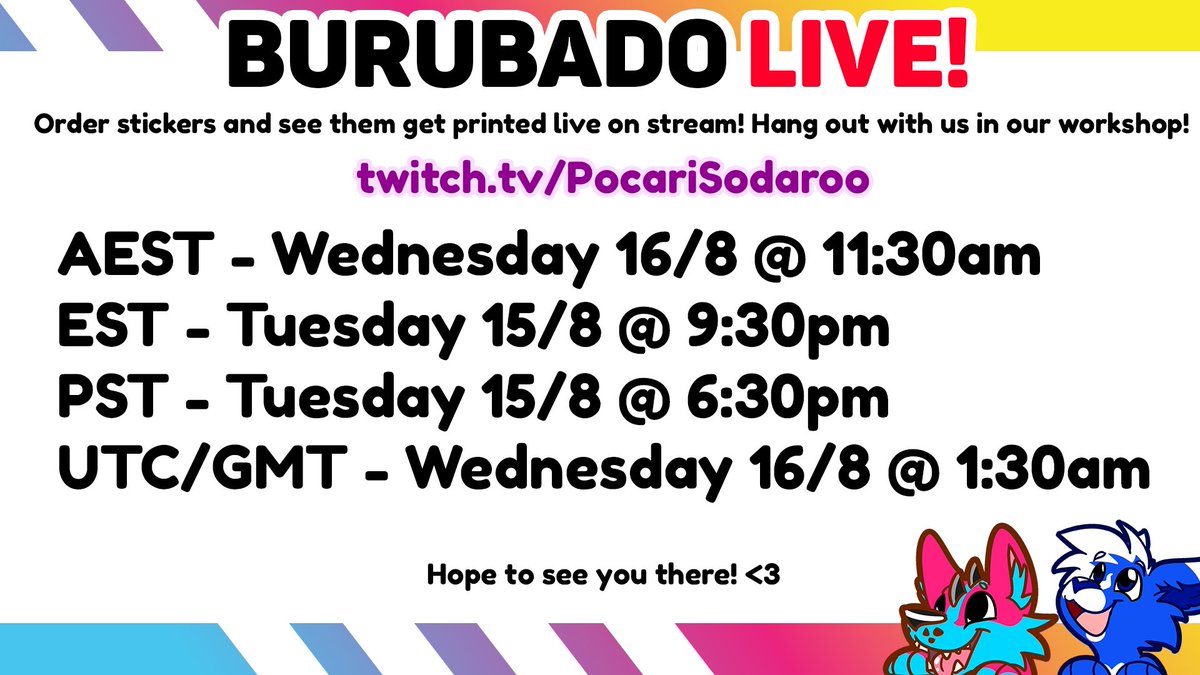 BURUBADO LIVE!

Order stickers and see them get printed live on stream! Hang out with us in our workshop!

twitch.tv/PocariSodaroo

AEST - Wednesday 16/8 @ 11:30am
EST - Tuesday 15/8 @ 9:30pm
PST - Tuesday 15/8 @ 6:30pm
UTC/GMT - Wednesday 16/8 @ 1:30am

Hope to see you there! <3